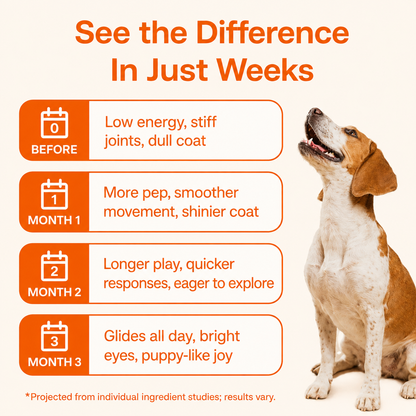 See the Difference In Just Weeks

0
BEFORE
Low energy, stiff joints, dull coat

1
MONTH 1
More pep, smoother movement, shinier coat

2
MONTH 2
Longer play, quicker responses, eager to explore

3
MONTH 3
Glides all day, bright eyes, puppy-like joy

*Projected from individual ingredient studies; results vary.